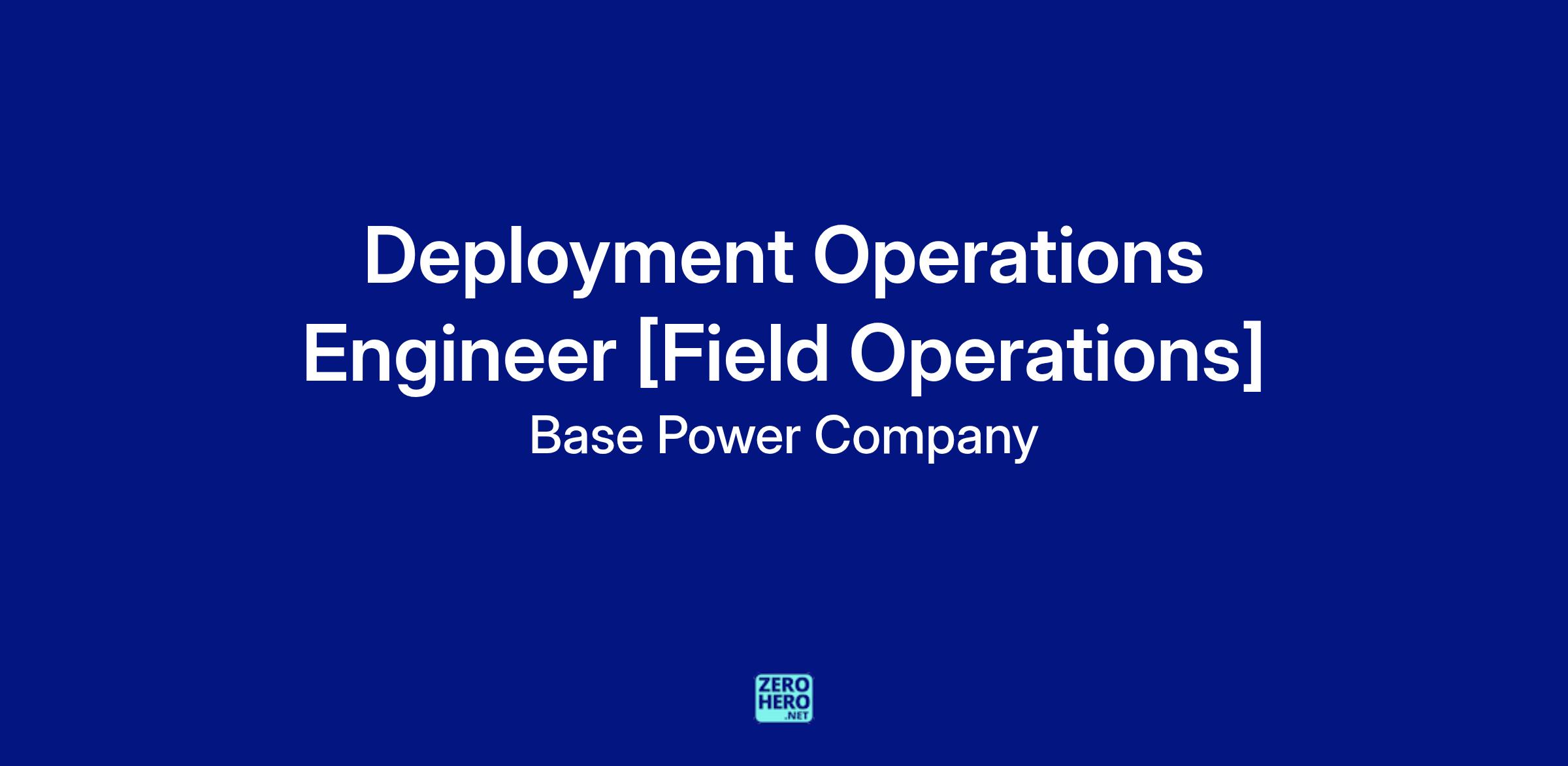 Deployment Operations Engineer [Field Operations]

Base Power Company

ZERO
HERO
.NET